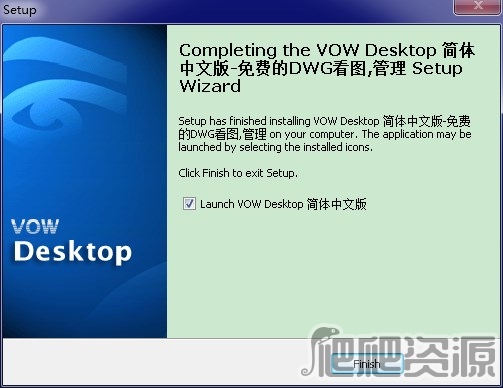 Setup

VOW
Desktop

Completing the VOW Desktop 简体中文版-免费的DWG看图,管理 Setup Wizard

Setup has finished installing VOW Desktop 简体中文版-免费的DWG看图,管理 on your computer. The application may be launched by selecting the installed icons.

Click Finish to exit Setup.

Launch VOW Desktop 简体中文版

Finish

爬爬资源